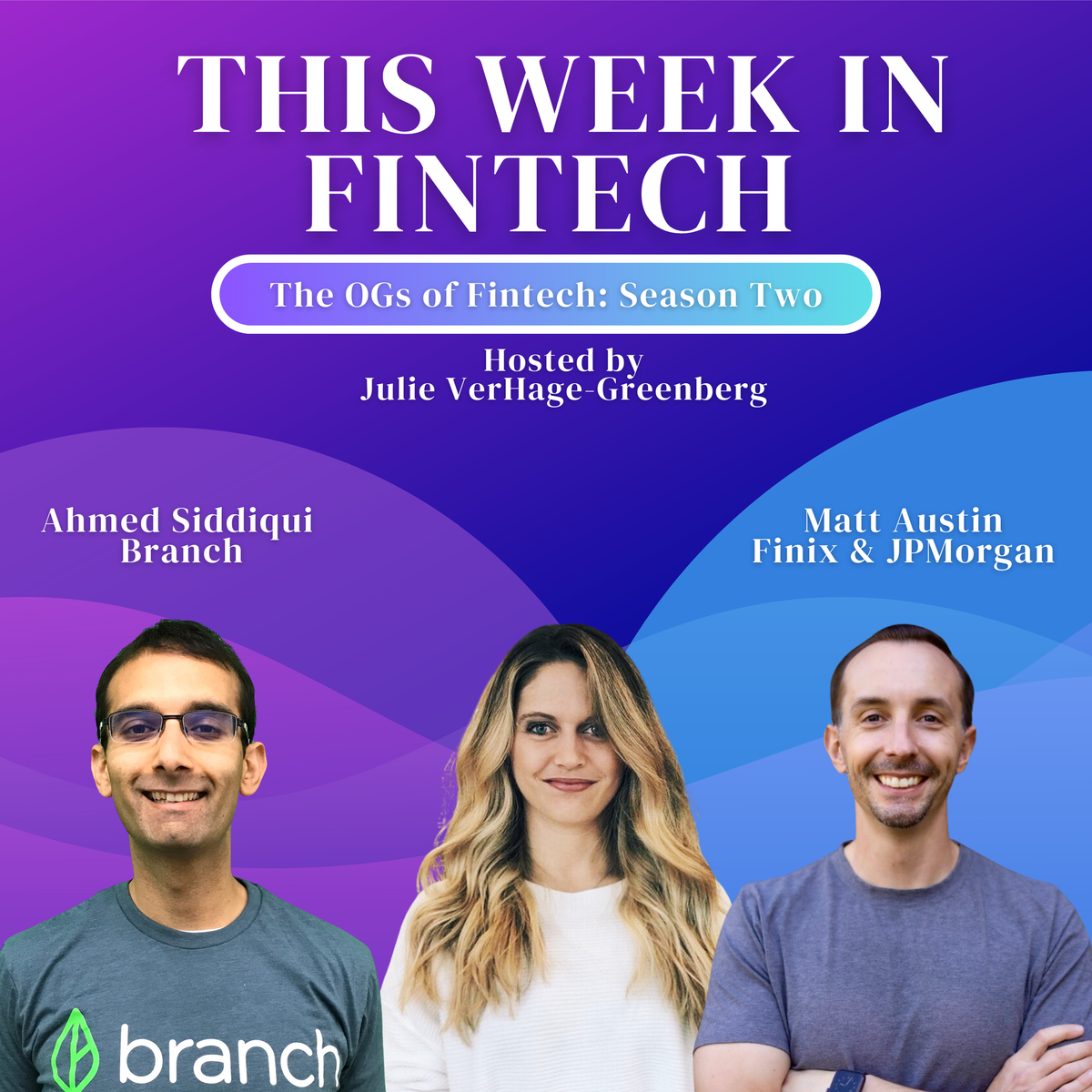 THIS WEEK IN FINTECH

The OGs of Fintech: Season Two

Hosted by
Julie VerHage-Greenberg

Ahmed Siddiqui
Branch

Matt Austin
Finix & JPMorgan

branch